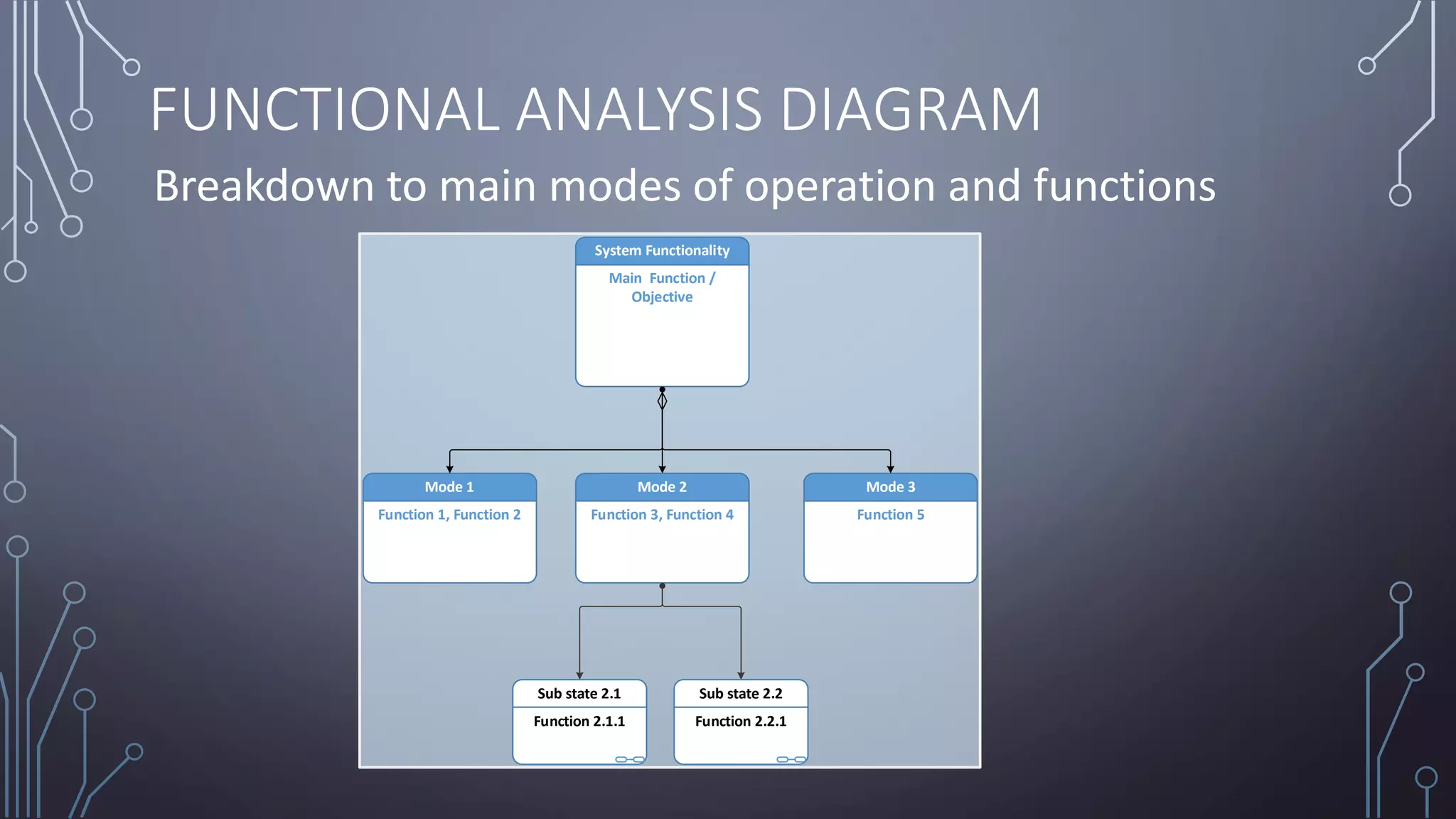 FUNCTIONAL ANALYSIS DIAGRAM

Breakdown to main modes of operation and functions

System Functionality

Main Function / Objective

Mode 1

Function 1, Function 2

Mode 2

Function 3, Function 4

Mode 3

Function 5

Sub state 2.1

Function 2.1.1

Sub state 2.2

Function 2.2.1